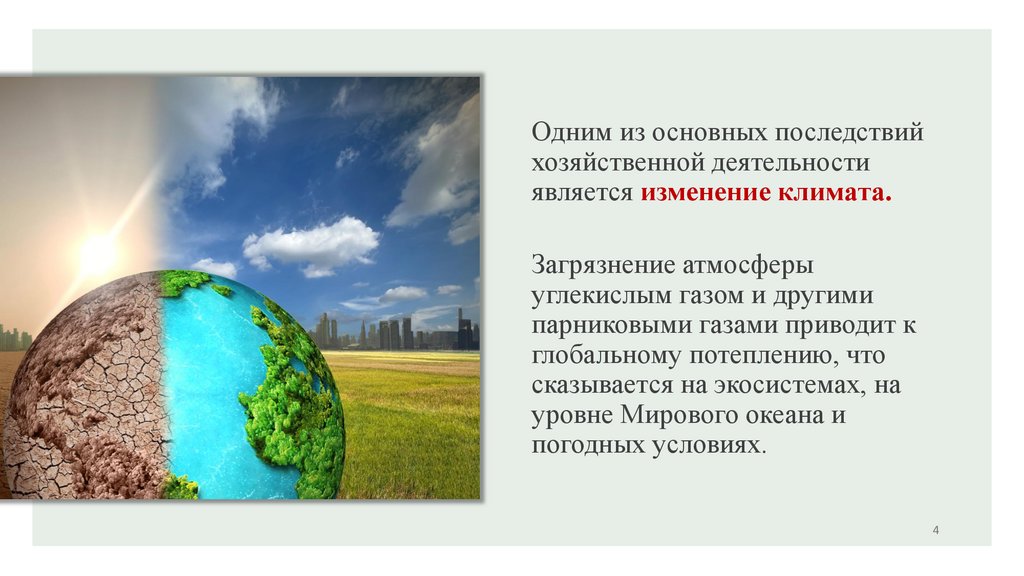 Одним из основных последствий хозяйственной деятельности является изменение климата.

Загрязнение атмосферы углекислым газом и другими парниковыми газами приводит к глобальному потеплению, что сказывается на экосистемах, на уровне Мирового океана и погодных условиях.

4